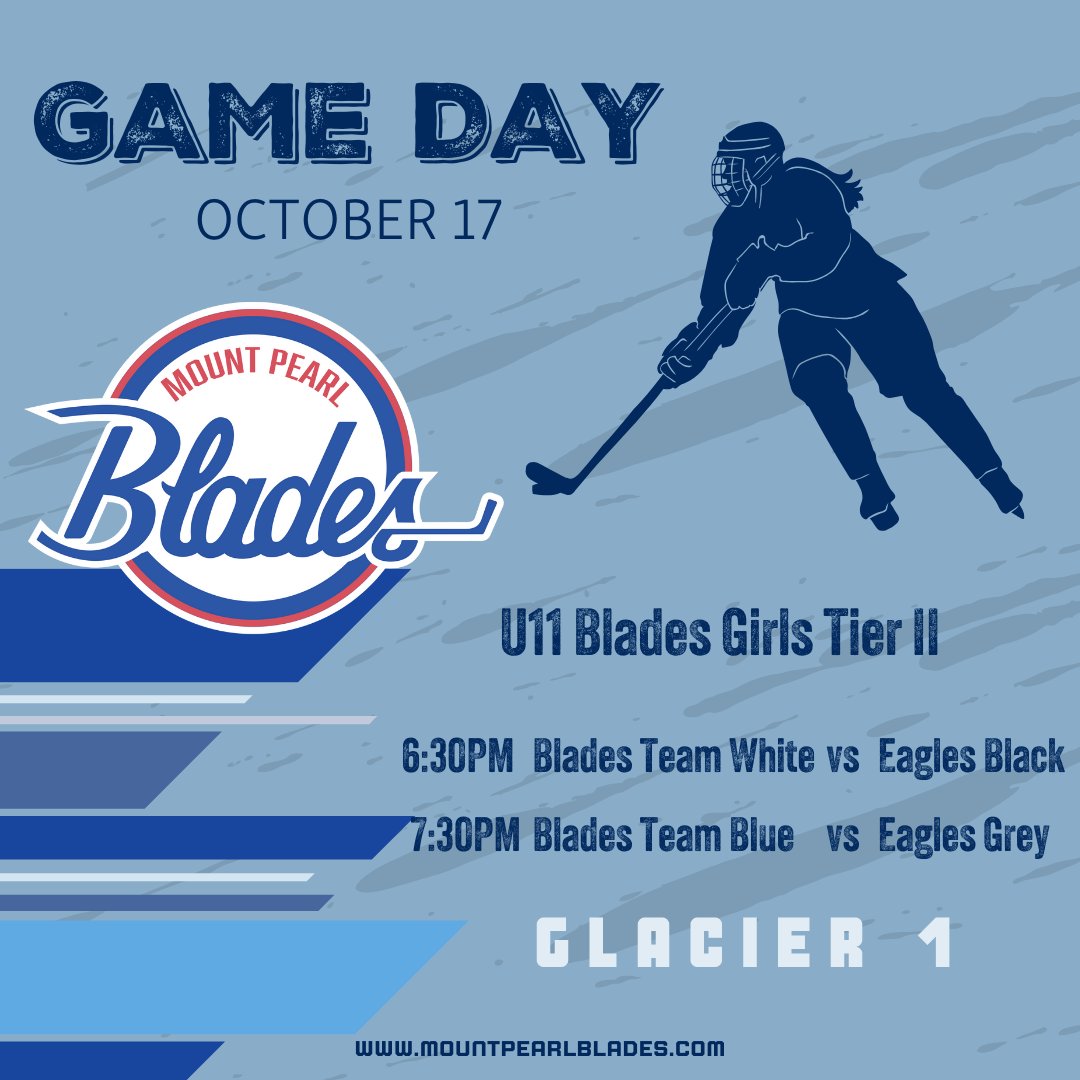 GAME DAY
OCTOBER 17

MOUNT PEARL
Blades

U11 Blades Girls Tier II

6:30PM Blades Team White vs Eagles Black
7:30PM Blades Team Blue vs Eagles Grey

GLACIER 1

WWW.MOUNTPEARLBLADES.COM